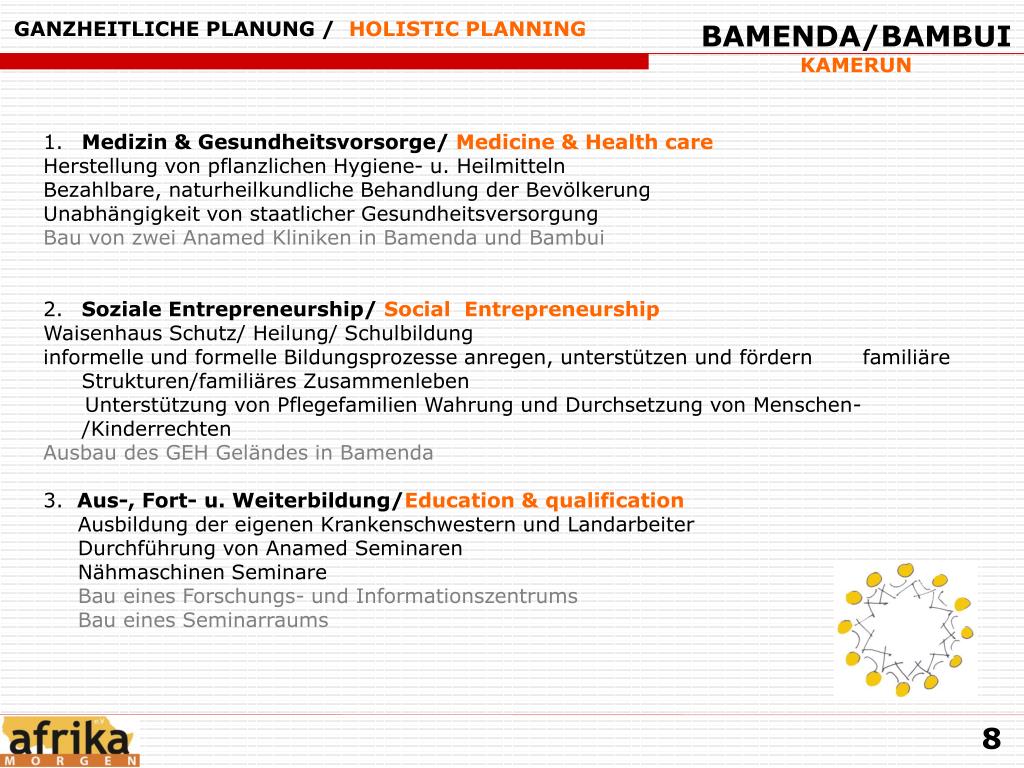 GANZHEITLICHE PLANUNG / HOLISTIC PLANNING

BAMENDA/BAMBUI
KAMERUN

1. Medizin & Gesundheitsvorsorge/ Medicine & Health care
Herstellung von pflanzlichen Hygiene- u. Heilmitteln
Bezahlbare, naturheilkundliche Behandlung der Bevölkerung
Unabhängigkeit von staatlicher Gesundheitsversorgung
Bau von zwei Anamed Kliniken in Bamenda und Bambui

2. Soziale Entrepreneurship/ Social Entrepreneurship
Waisenhaus Schutz/ Heilung/ Schulbildung
informelle und formelle Bildungsprozesse anregen, unterstützen und fördern familiäre Strukturen/familiäres Zusammenleben
Unterstützung von Pflegefamilien Wahrung und Durchsetzung von Menschen-/Kinderrechten
Ausbau des GEH Geländes in Bamenda

3. Aus-, Fort- u. Weiterbildung/Education & qualification
Ausbildung der eigenen Krankenschwestern und Landarbeiter
Durchführung von Anamed Seminaren
Nähmaschinen Seminare
Bau eines Forschungs- und Informationszentrums
Bau eines Seminarraums

afrika
MORGEN

8